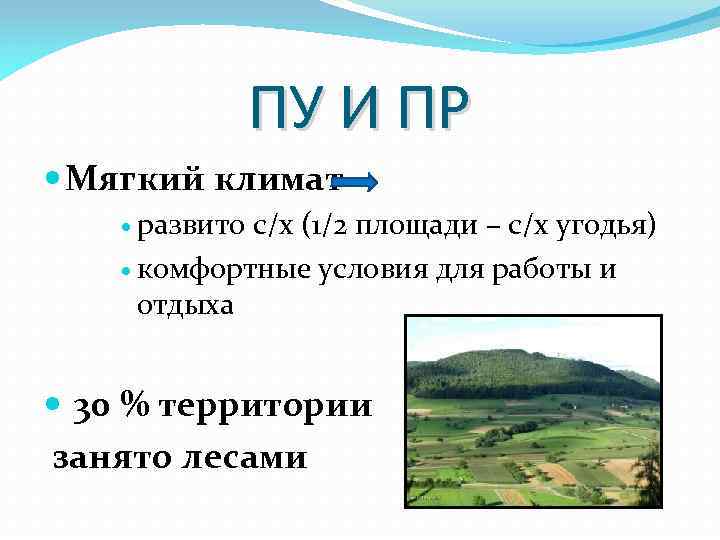 ПУ И ПР

Мягкий климат

развито с/х (1/2 площади – с/х угодья)

комфортные условия для работы и отдыха

30 % территории занято лесами